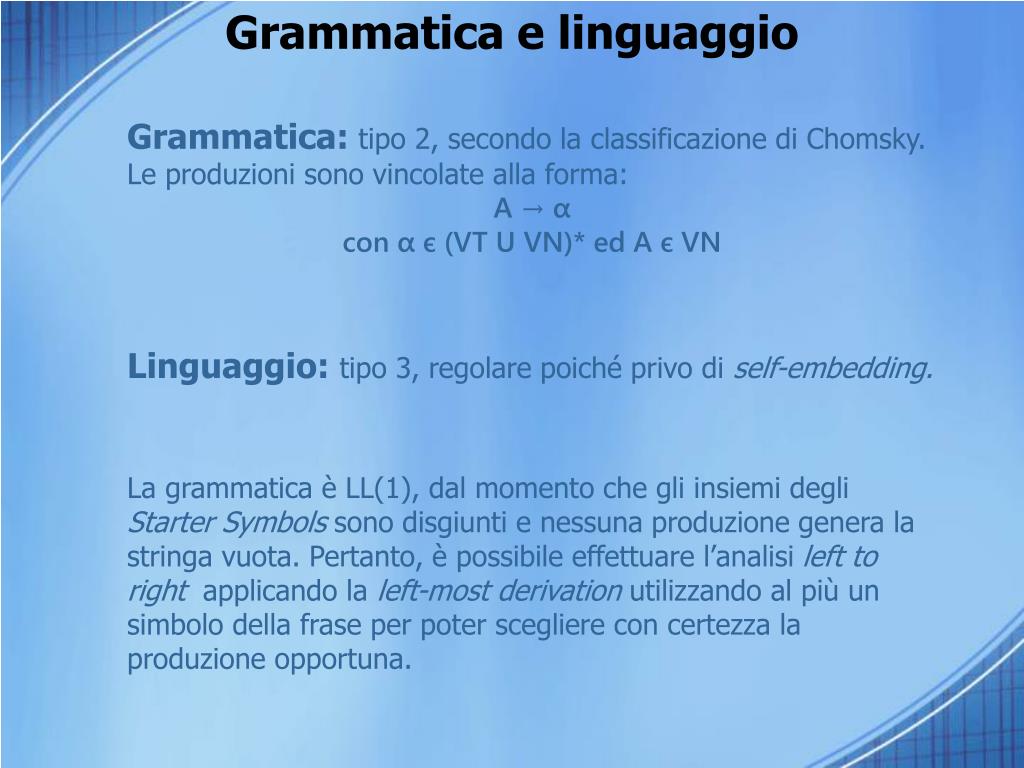 Grammatica e linguaggio

Grammatica: tipo 2, secondo la classificazione di Chomsky. Le produzioni sono vincolate alla forma:

$A \rightarrow \alpha$

con $\alpha \in (VT \cup VN)^*$ ed $A \in VN$

Linguaggio: tipo 3, regolare poiché privo di self-embedding.

La grammatica è LL(1), dal momento che gli insiemi degli Starter Symbols sono disgiunti e nessuna produzione genera la stringa vuota. Pertanto, è possibile effettuare l'analisi left to right applicando la left-most derivation utilizzando al più un simbolo della frase per poter scegliere con certezza la produzione opportuna.